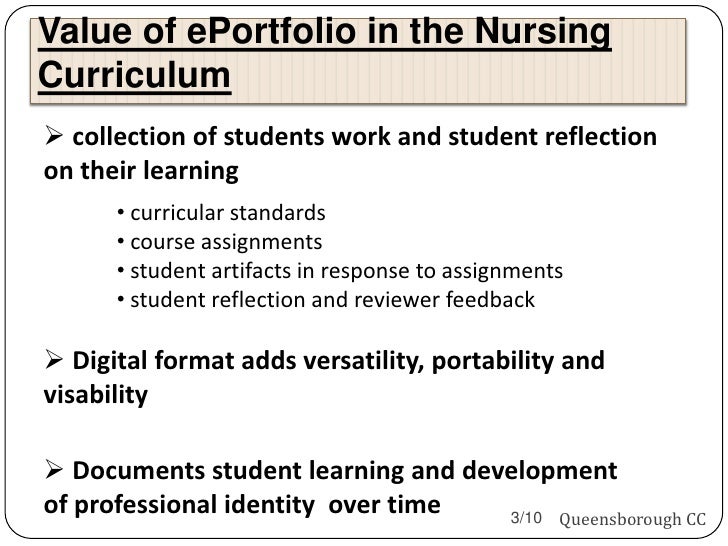 Value of ePortfolio in the Nursing Curriculum

➢ collection of students work and student reflection on their learning

• curricular standards
• course assignments
• student artifacts in response to assignments
• student reflection and reviewer feedback

➢ Digital format adds versatility, portability and visability

➢ Documents student learning and development of professional identity over time

3/10 Queensborough CC